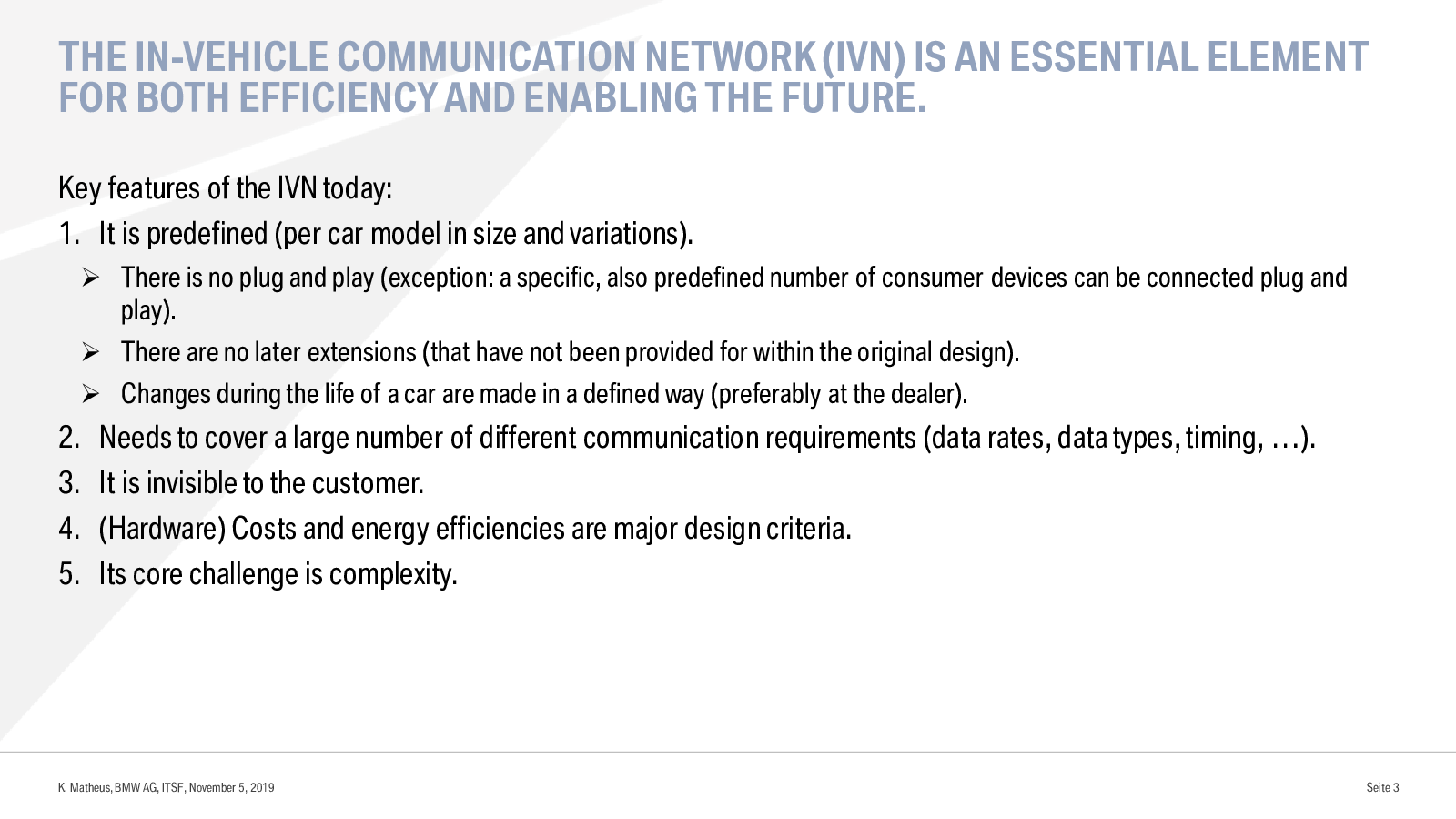 THE IN-VEHICLE COMMUNICATION NETWORK (IVN) IS AN ESSENTIAL ELEMENT FOR BOTH EFFICIENCY AND ENABLING THE FUTURE.

Key features of the IVN today:

1. It is predefined (per car model in size and variations).
   ➢ There is no plug and play (exception: a specific, also predefined number of consumer devices can be connected plug and play).
   ➢ There are no later extensions (that have not been provided for within the original design).
   ➢ Changes during the life of a car are made in a defined way (preferably at the dealer).
2. Needs to cover a large number of different communication requirements (data rates, data types, timing, …).
3. It is invisible to the customer.
4. (Hardware) Costs and energy efficiencies are major design criteria.
5. Its core challenge is complexity.

K. Matheus, BMW AG, ITSF, November 5, 2019

Seite 3